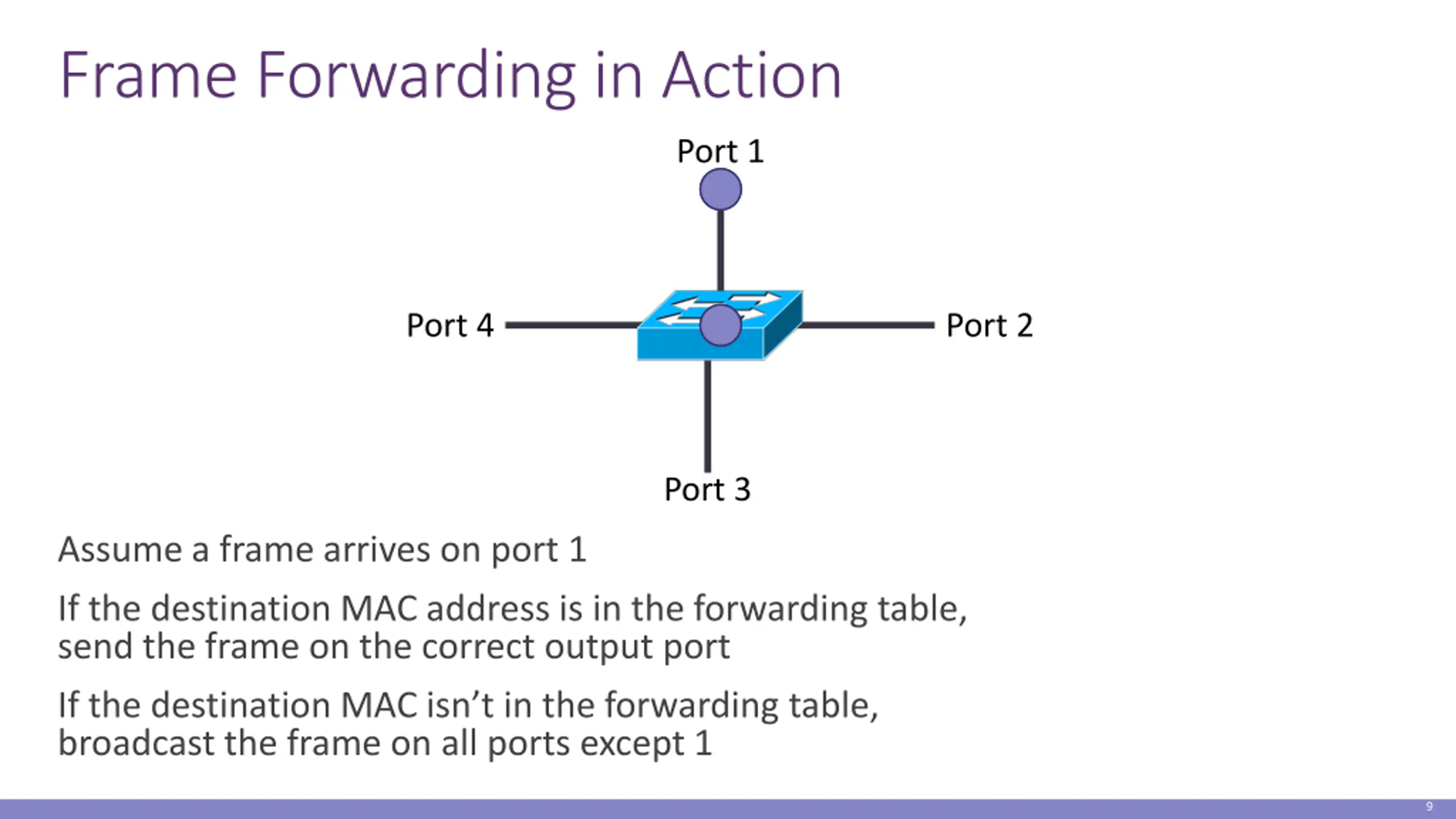 Frame Forwarding in Action

Port 1

Port 4

Port 2

Port 3

Assume a frame arrives on port 1

If the destination MAC address is in the forwarding table, send the frame on the correct output port

If the destination MAC isn't in the forwarding table, broadcast the frame on all ports except 1

9